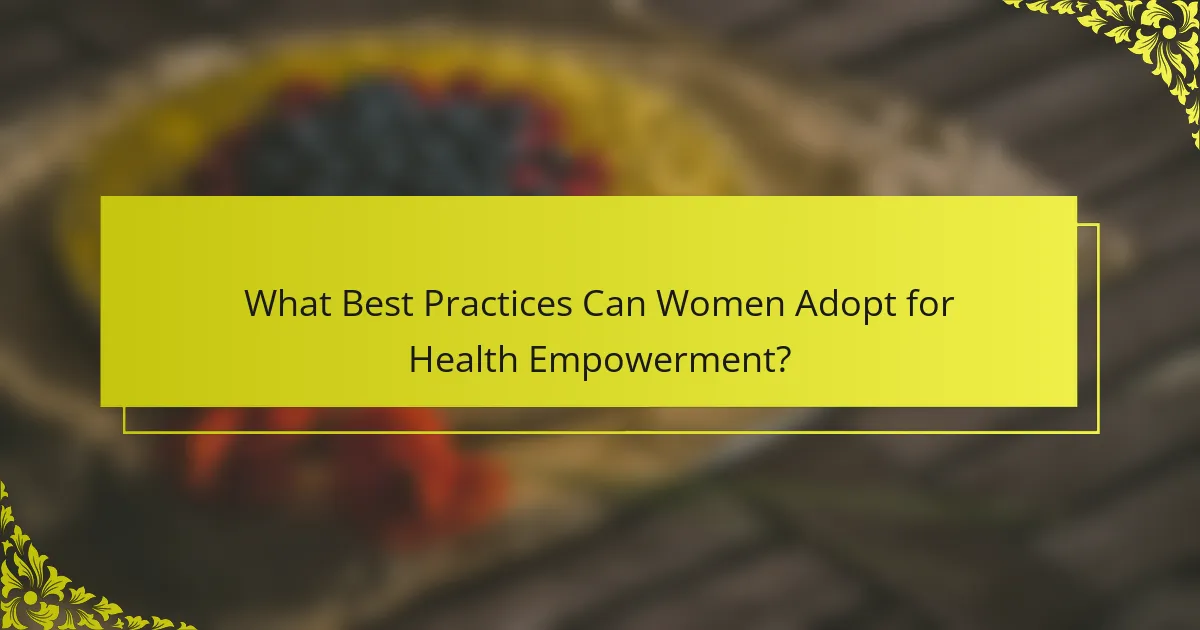 What Best Practices Can Women Adopt for Health Empowerment?